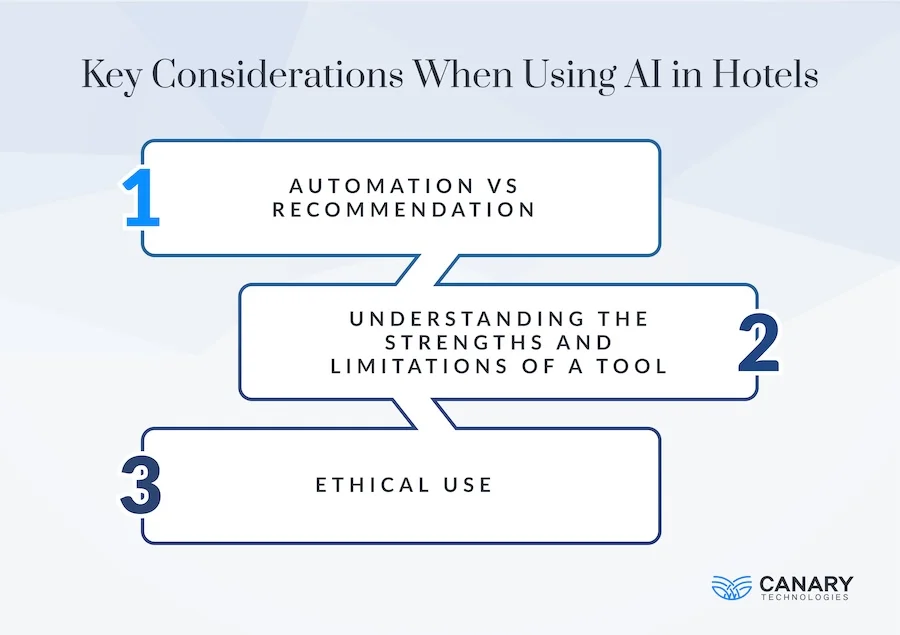 Key Considerations When Using AI in Hotels

1

AUTOMATION VS RECOMMENDATION

UNDERSTANDING THE STRENGTHS AND LIMITATIONS OF A TOOL

2

3

ETHICAL USE

CANARY
TECHNOLOGIES